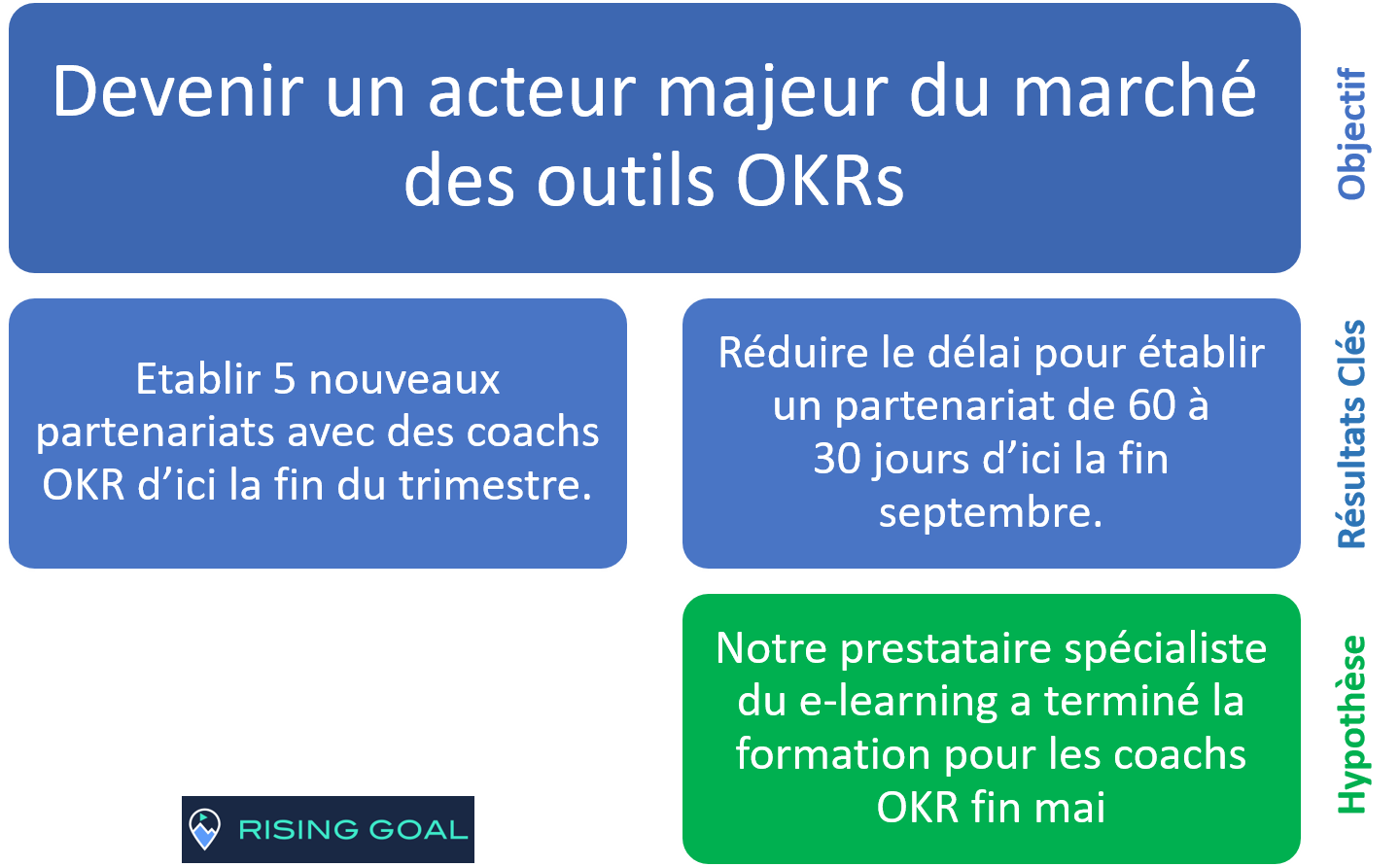 Devenir un acteur majeur du marché des outils OKRs

Objectif

Etablir 5 nouveaux partenariats avec des coachs OKR d’ici la fin du trimestre.

Réduire le délai pour établir un partenariat de 60 à 30 jours d’ici la fin septembre.

Résultats Clés

Notre prestataire spécialiste du e-learning a terminé la formation pour les coachs OKR fin mai

Hypothèse

RISING GOAL